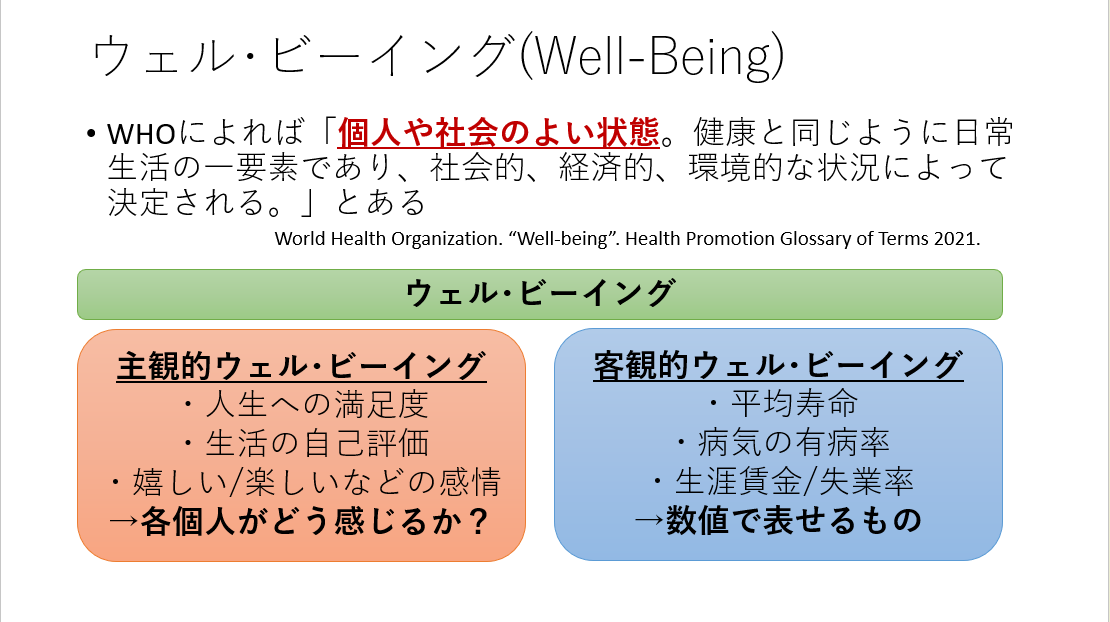 ウェル・ビーイング(Well-Being)

• WHOによれば「個人や社会のよい状態。健康と同じように日常生活の一要素であり、社会的、経済的、環境的な状況によって決定される。」とある

World Health Organization. “Well-being”. Health Promotion Glossary of Terms 2021.

ウェル・ビーイング

主観的ウェル・ビーイング
・人生への満足度
・生活の自己評価
・嬉しい/楽しいなどの感情
→各個人がどう感じるか？

客観的ウェル・ビーイング
・平均寿命
・病気の有病率
・生涯賃金/失業率
→数値で表せるもの